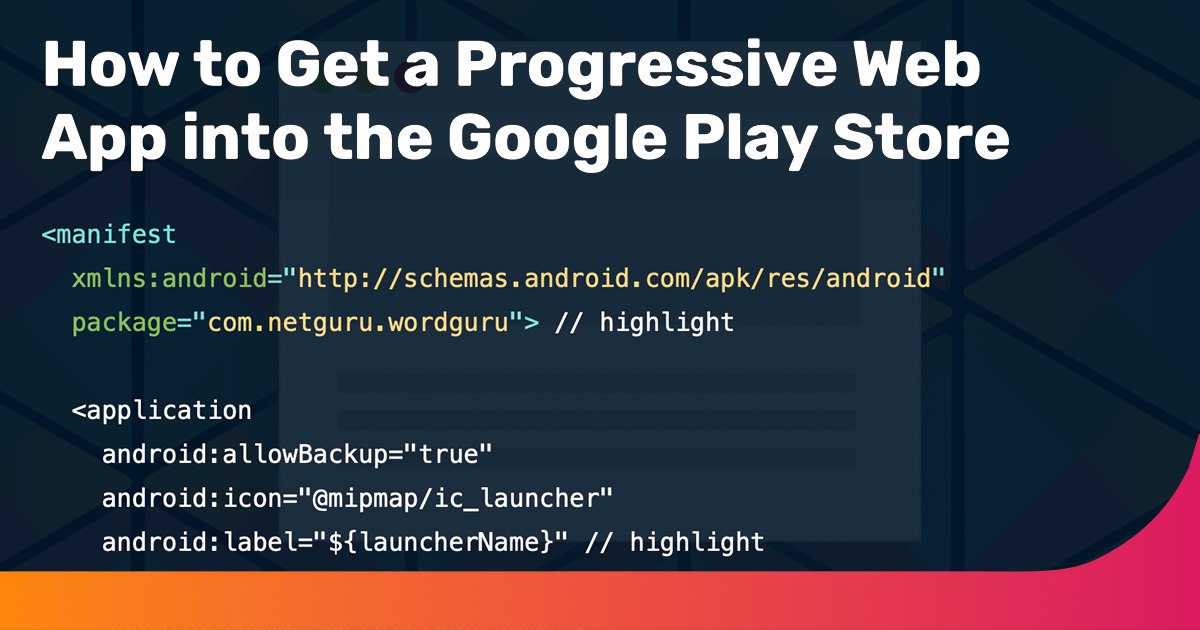 How to Get a Progressive Web App into the Google Play Store

<manifest
  xmlns:android="http://schemas.android.com/apk/res/android"
  package="com.netguru.wordguru"> // highlight

  <application
    android:allowBackup="true"
    android:icon="@mipmap/ic_launcher"
    android:label="${launcherName}" // highlight